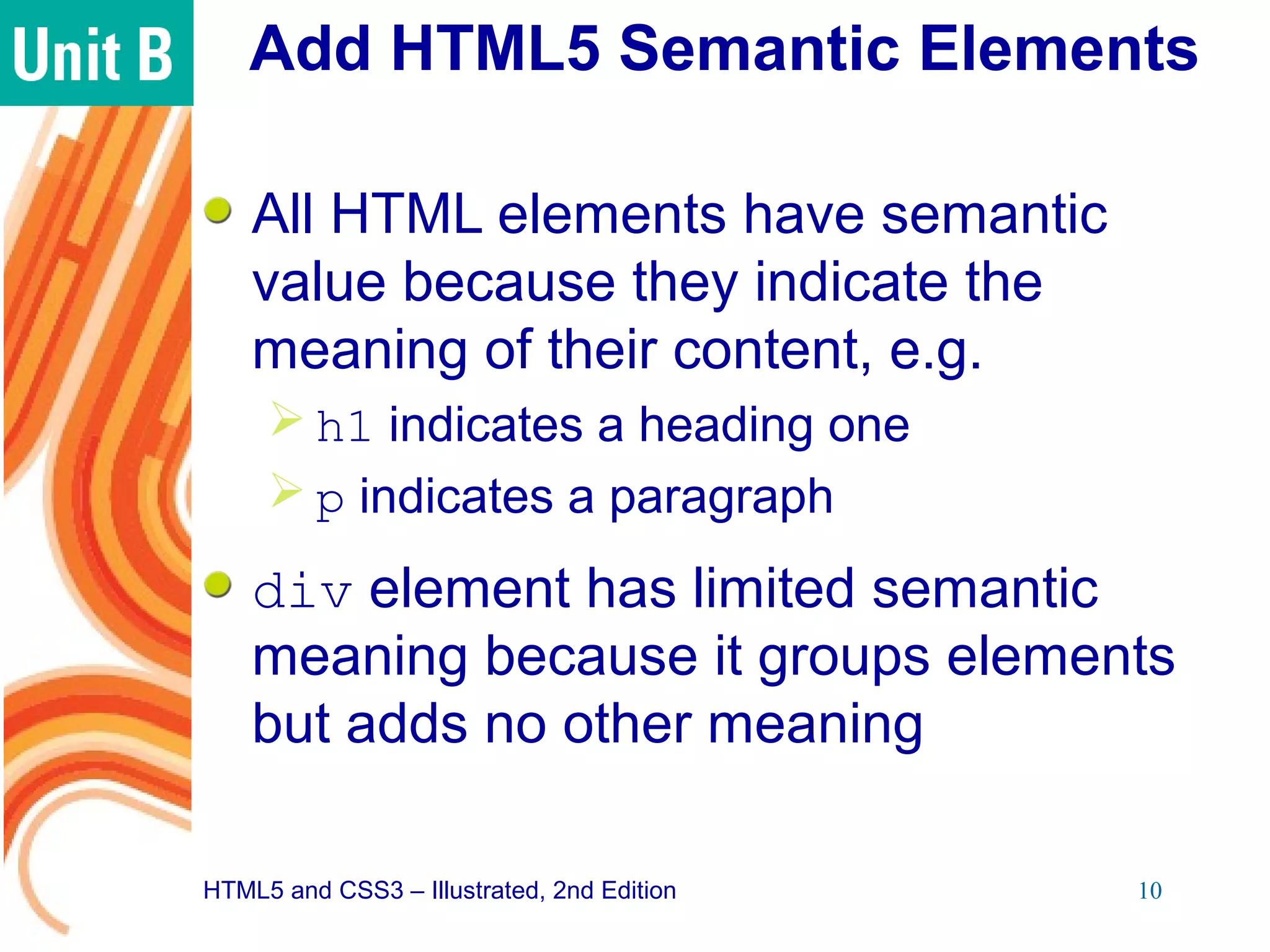 Unit B

Add HTML5 Semantic Elements

All HTML elements have semantic value because they indicate the meaning of their content, e.g.

h1 indicates a heading one

p indicates a paragraph

div element has limited semantic meaning because it groups elements but adds no other meaning

HTML5 and CSS3 – Illustrated, 2nd Edition

10